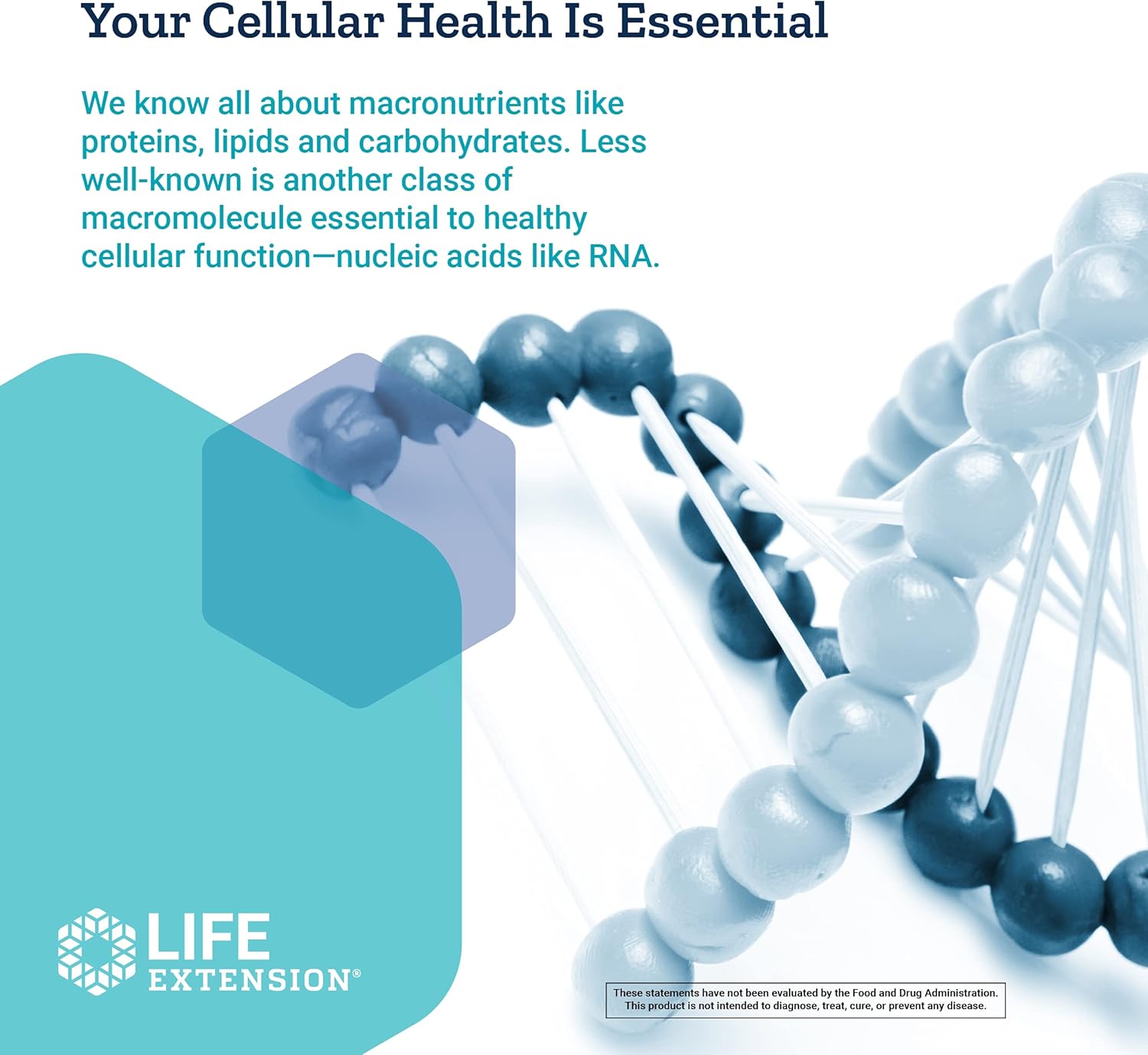 Your Cellular Health Is Essential

We know all about macronutrients like proteins, lipids and carbohydrates. Less well-known is another class of macromolecule essential to healthy cellular function—nucleic acids like RNA.

LIFE EXTENSION®

These statements have not been evaluated by the Food and Drug Administration. This product is not intended to diagnose, treat, cure, or prevent any disease.